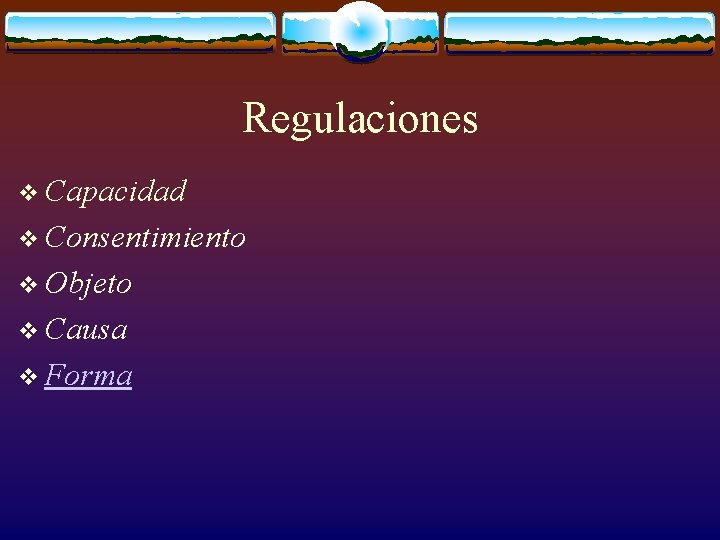 Regulaciones

❖ Capacidad
❖ Consentimiento
❖ Objeto
❖ Causa
❖ Forma